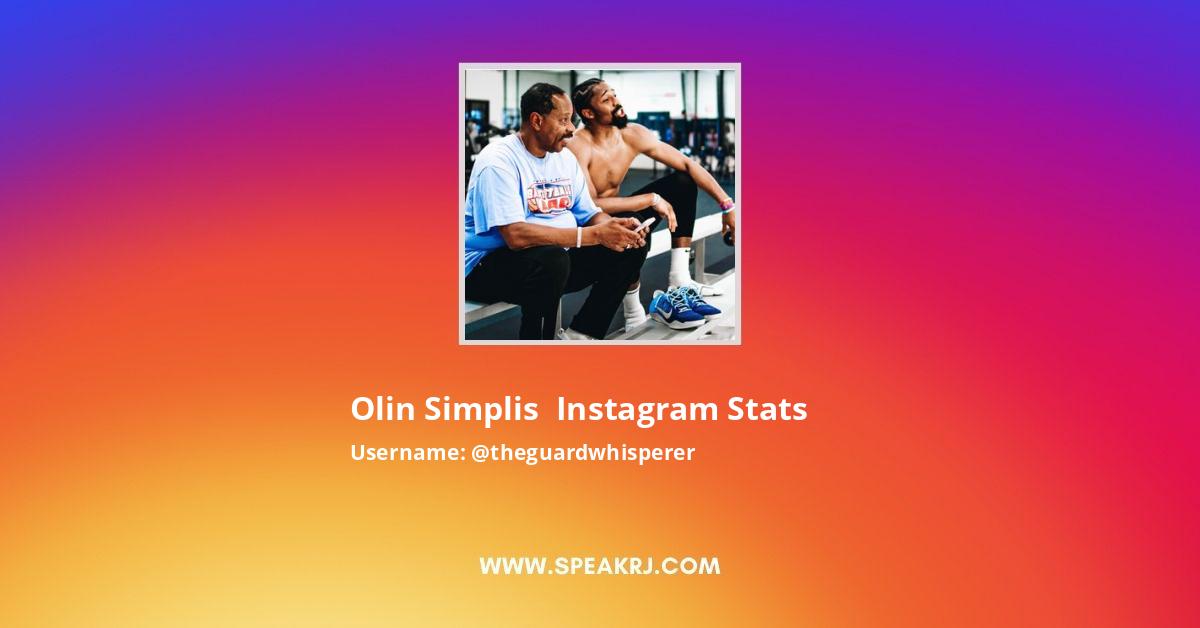 Olin Simplis Instagram Stats

Username: @theguardwhisperer

WWW.SPEAKRJ.COM